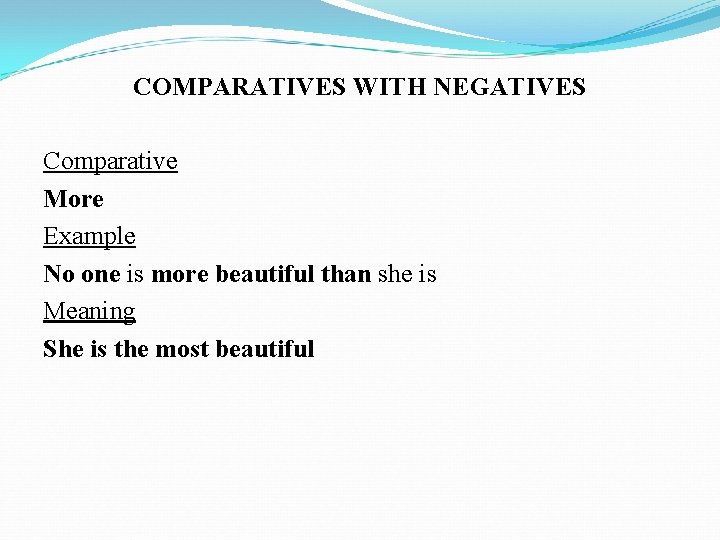 COMPARATIVES WITH NEGATIVES

Comparative

More

Example

No one is more beautiful than she is

Meaning

She is the most beautiful